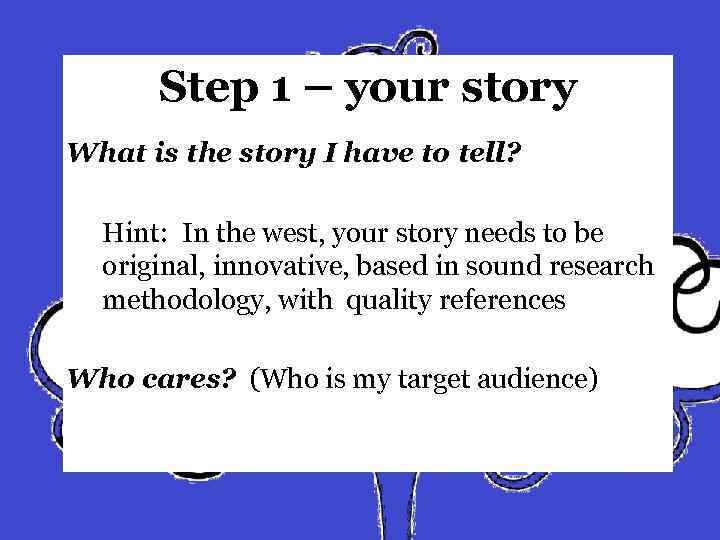 Step 1 – your story

What is the story I have to tell?

Hint: In the west, your story needs to be original, innovative, based in sound research methodology, with quality references

Who cares? (Who is my target audience)